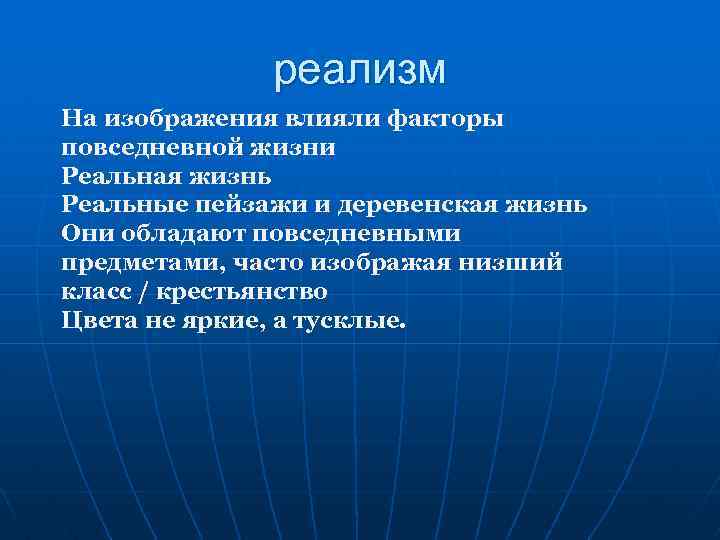 реализм

На изображения влияли факторы повседневной жизни
Реальная жизнь
Реальные пейзажи и деревенская жизнь
Они обладают повседневными предметами, часто изображая низший класс / крестьянство
Цвета не яркие, а тусклые.